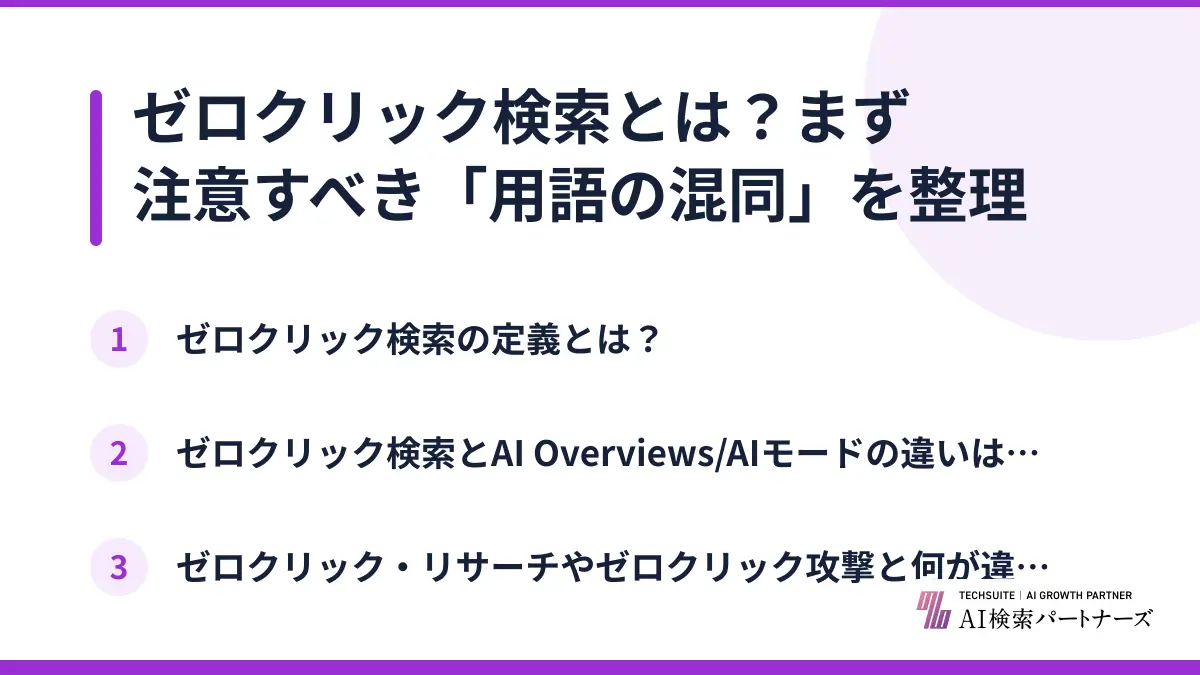 ゼロクリック検索とは？まず注意すべき「用語の混同」を整理

1 ゼロクリック検索の定義とは？

2 ゼロクリック検索とAI Overviews/AIモードの違いは…

3 ゼロクリック・リサーチやゼロクリック攻撃と何が違…

TECHSUITE | AI GROWTH PARTNER
AI検索パートナーズ